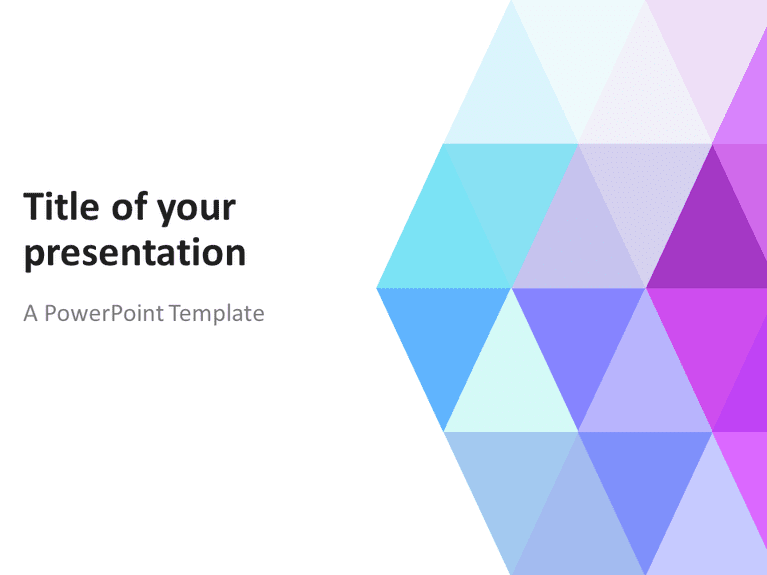 Title of your presentation

A PowerPoint Template